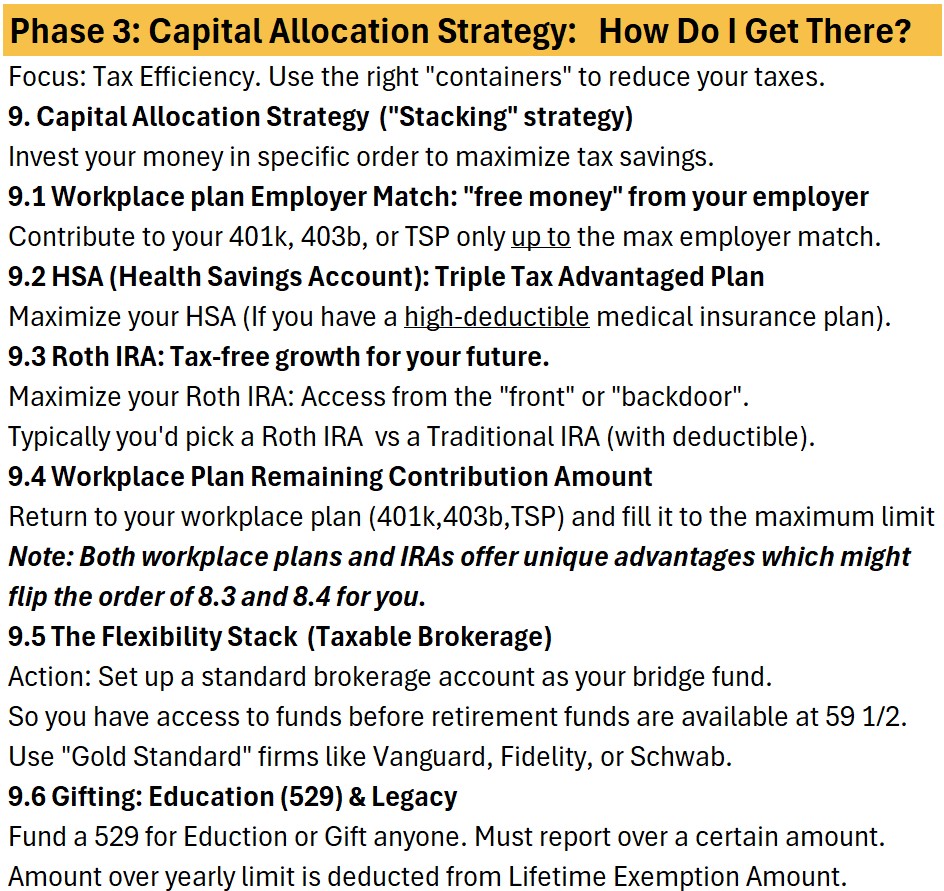 Phase 3: Capital Allocation Strategy: How Do I Get There?

Focus: Tax Efficiency. Use the right "containers" to reduce your taxes.

9. Capital Allocation Strategy ("Stacking" strategy)
Invest your money in specific order to maximize tax savings.

9.1 Workplace plan Employer Match: "free money" from your employer
Contribute to your 401k, 403b, or TSP only up to the max employer match.

9.2 HSA (Health Savings Account): Triple Tax Advantaged Plan
Maximize your HSA (If you have a high-deductible medical insurance plan).

9.3 Roth IRA: Tax-free growth for your future.
Maximize your Roth IRA: Access from the "front" or "backdoor".
Typically you'd pick a Roth IRA vs a Traditional IRA (with deductible).

9.4 Workplace Plan Remaining Contribution Amount
Return to your workplace plan (401k,403b,TSP) and fill it to the maximum limit
Note: Both workplace plans and IRAs offer unique advantages which might flip the order of 8.3 and 8.4 for you.

9.5 The Flexibility Stack (Taxable Brokerage)
Action: Set up a standard brokerage account as your bridge fund.
So you have access to funds before retirement funds are available at 59 1/2.
Use "Gold Standard" firms like Vanguard, Fidelity, or Schwab.

9.6 Gifting: Education (529) & Legacy
Fund a 529 for Eduction or Gift anyone. Must report over a certain amount.
Amount over yearly limit is deducted from Lifetime Exemption Amount.